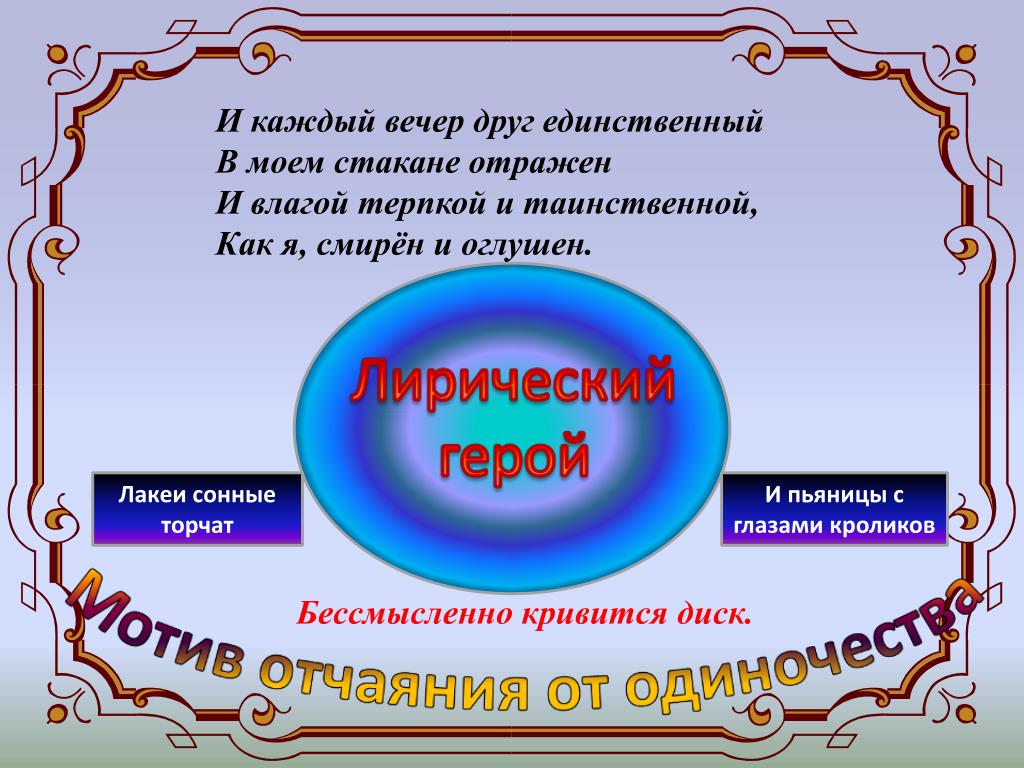 И каждый вечер друг единственный
В моем стакане отражен
И влагой терпкой и таинственной,
Как я, смирён и оглушен.

Лирический герой

Лакеи сонные торчат

И пьяницы с глазами кроликов

Бессмысленно кривится диск.

Мотив отчаяния от одиночества